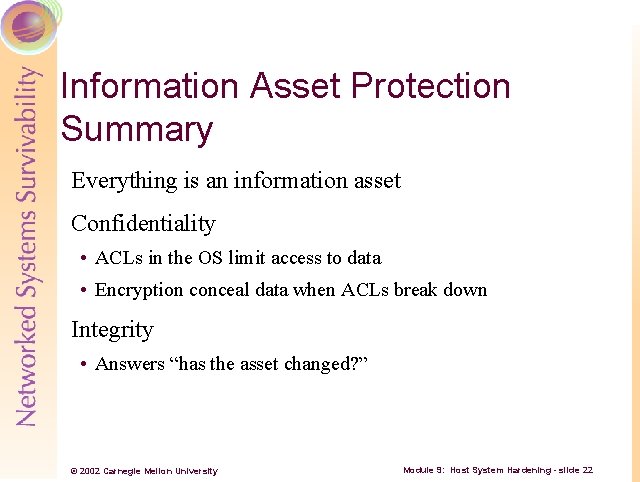 Networked Systems Survivability

Information Asset Protection Summary

Everything is an information asset

Confidentiality

• ACLs in the OS limit access to data

• Encryption conceal data when ACLs break down

Integrity

• Answers “has the asset changed?”

© 2002 Carnegie Mellon University

Module 9: Host System Hardening - slide 22